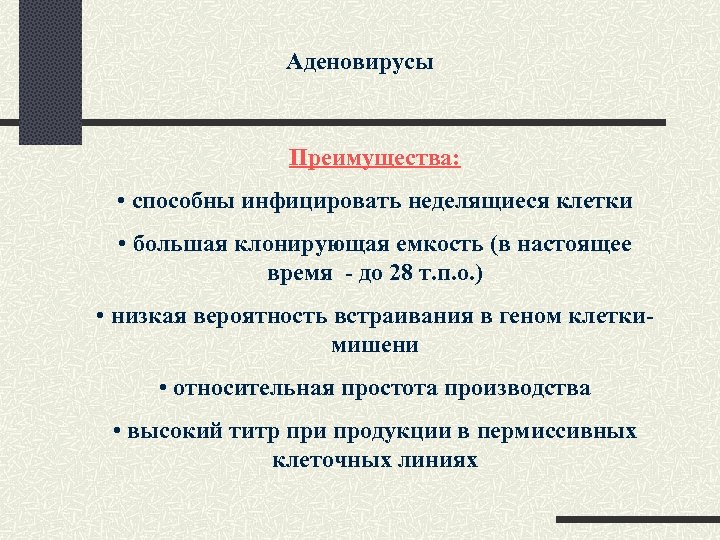 Аденовирусы

Преимущества:

• способны инфицировать неделящиеся клетки

• большая клонирующая емкость (в настоящее время - до 28 т.п.о.)

• низкая вероятность встраивания в геном клетки-мишени

• относительная простота производства

• высокий титр при продукции в пермиссивных клеточных линиях